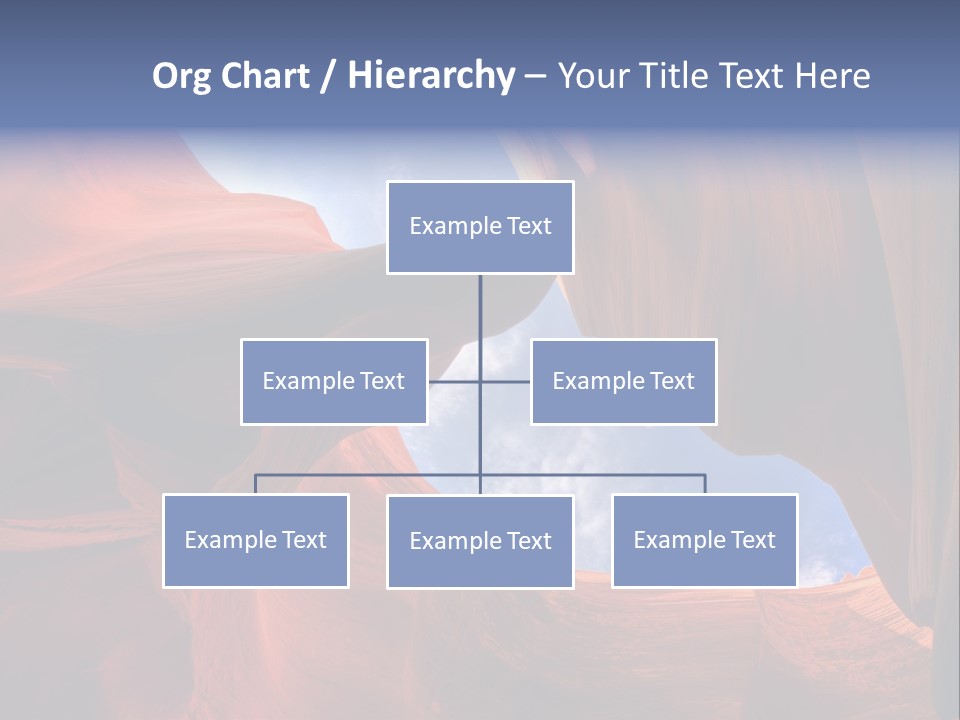 Org Chart / Hierarchy – Your Title Text Here

Example Text

Example Text

Example Text

Example Text

Example Text

Example Text